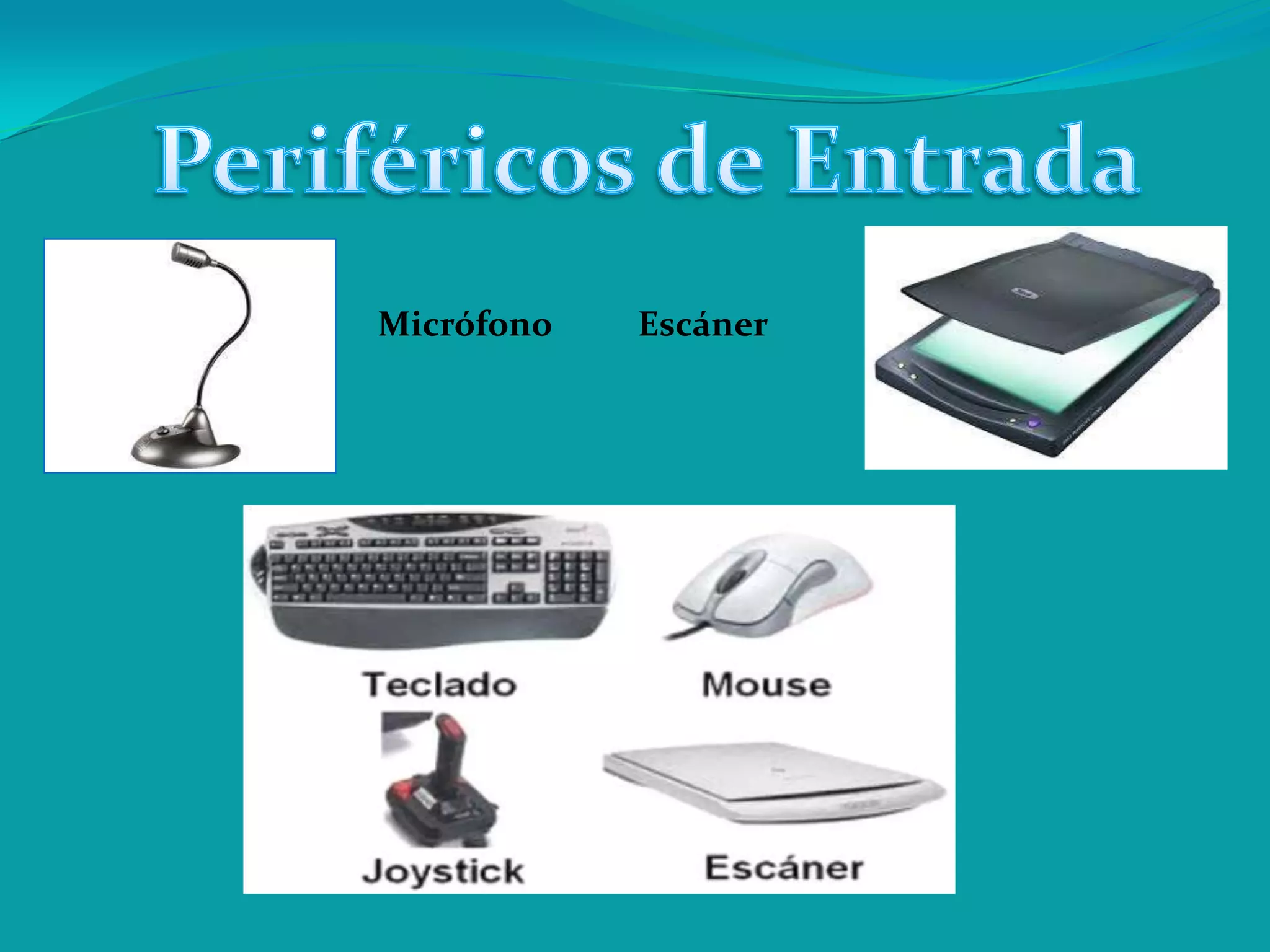 Periféricos de Entrada

Micrófono

Escáner

Teclado

Mouse

Joystick

Escáner